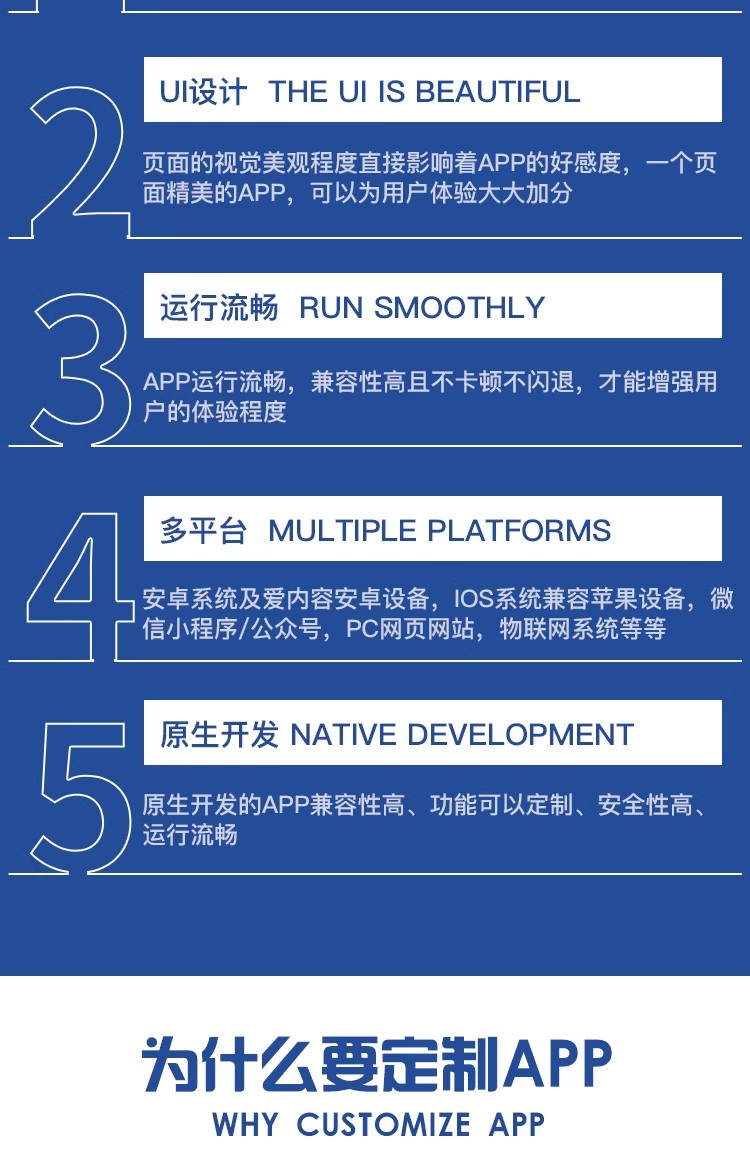 2

UI设计 THE UI IS BEAUTIFUL

页面的视觉美观程度直接影响着APP的好感度，一个页面精美的APP，可以为用户体验大大加分

3

运行流畅 RUN SMOOTHLY

APP运行流畅，兼容性高且不卡顿不闪退，才能增强用户的体验程度

4

多平台 MULTIPLE PLATFORMS

安卓系统及爱内容安卓设备，IOS系统兼容苹果设备，微信小程序/公众号，PC网页网站，物联网系统等等

5

原生开发 NATIVE DEVELOPMENT

原生开发的APP兼容性高、功能可以定制、安全性高、运行流畅

为什么要定制APP

WHY CUSTOMIZE APP